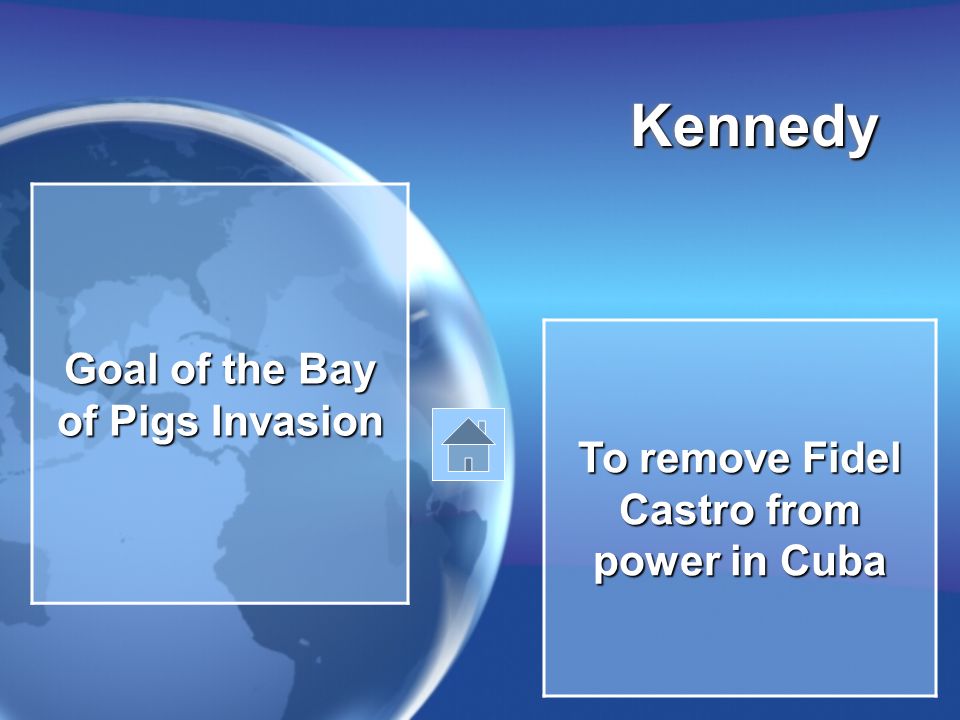 Kennedy

Goal of the Bay of Pigs Invasion

To remove Fidel Castro from power in Cuba